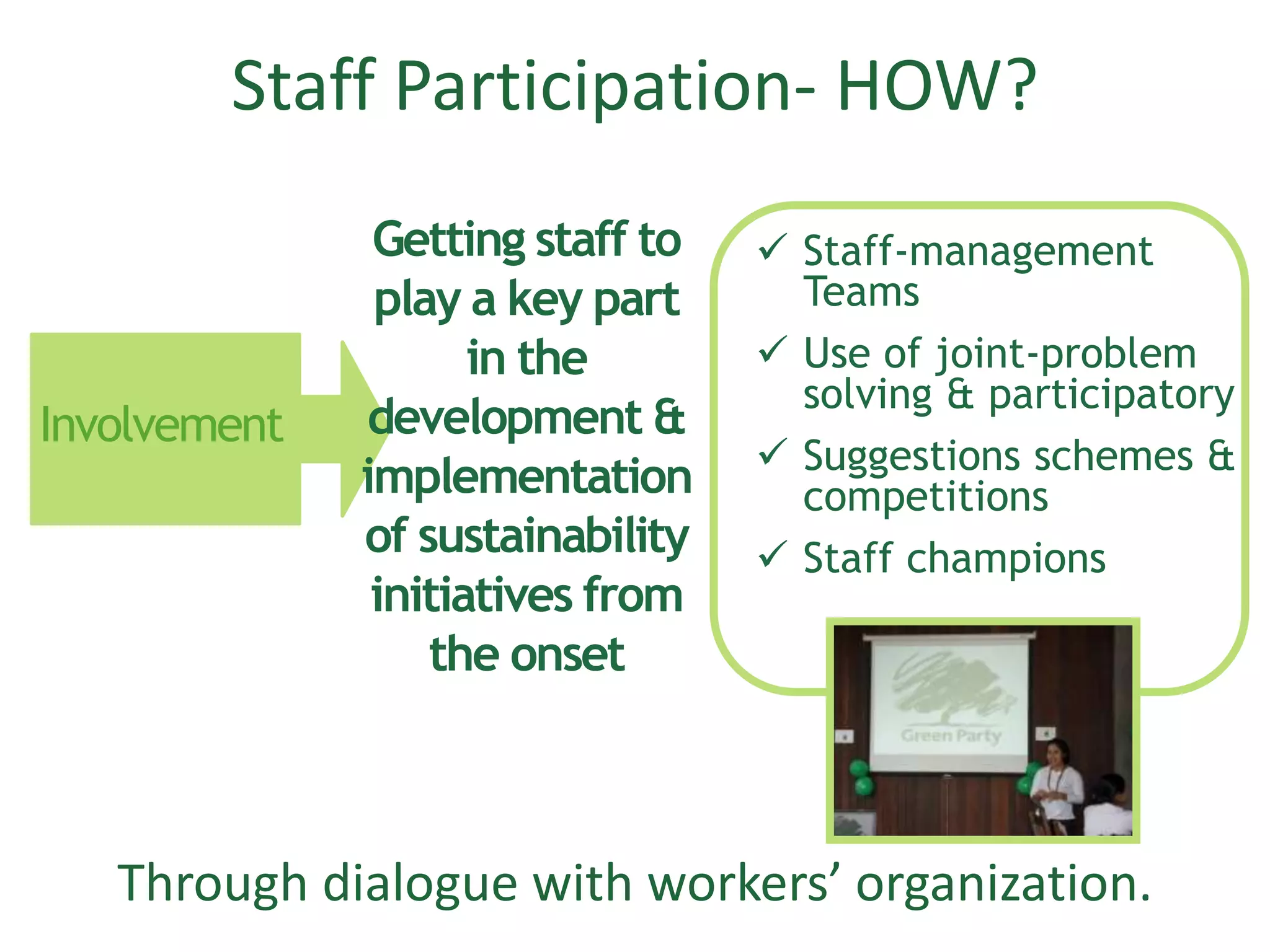 Staff Participation- HOW?

Involvement

Getting staff to play a key part in the development & implementation of sustainability initiatives from the onset

✓ Staff-management Teams

✓ Use of joint-problem solving & participatory

✓ Suggestions schemes & competitions

✓ Staff champions

Green Party

Through dialogue with workers' organization.